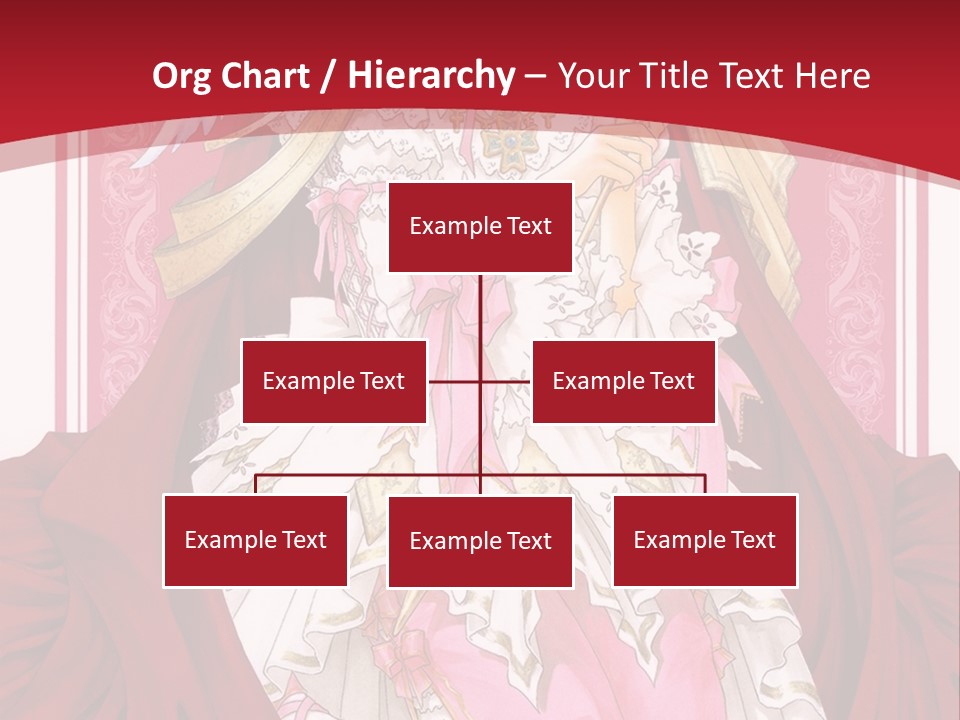 Org Chart / Hierarchy – Your Title Text Here

Example Text

Example Text

Example Text

Example Text

Example Text

Example Text